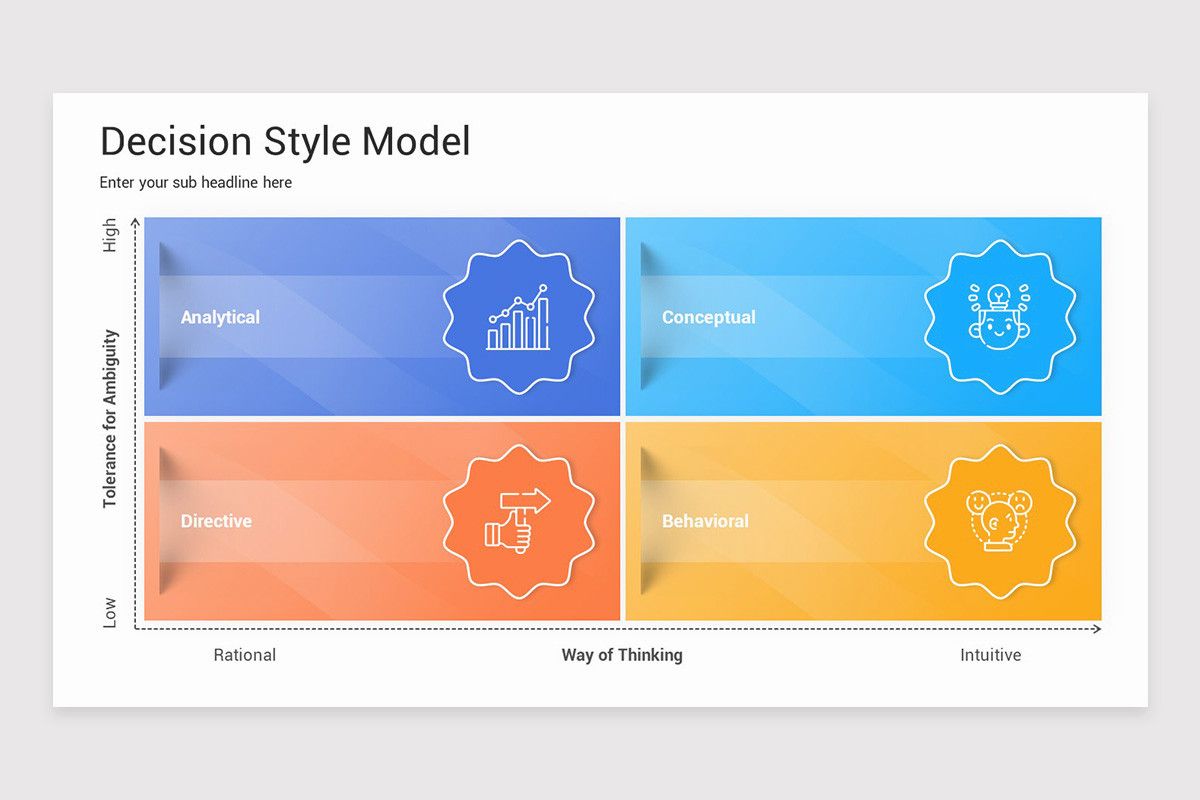 Decision Style Model

Enter your sub headline here

High

Tolerance for Ambiguity

Low

Analytical

Conceptual

Directive

Behavioral

Rational

Way of Thinking

Intuitive